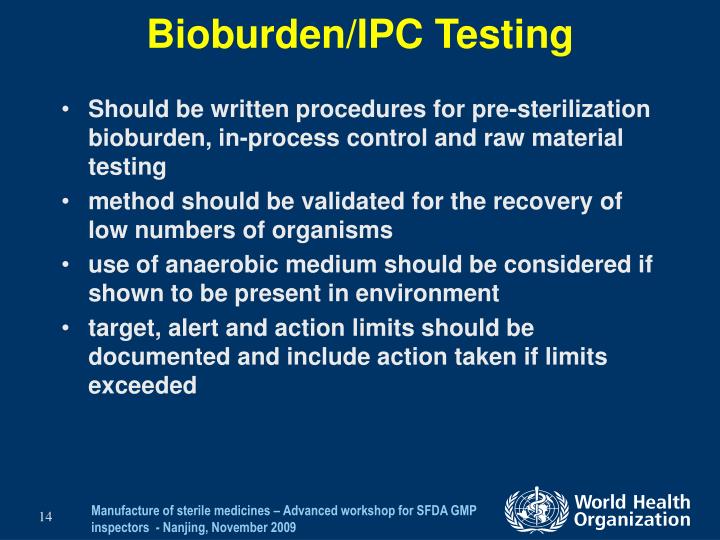 Bioburden/IPC Testing

• Should be written procedures for pre-sterilization bioburden, in-process control and raw material testing

• method should be validated for the recovery of low numbers of organisms

• use of anaerobic medium should be considered if shown to be present in environment

• target, alert and action limits should be documented and include action taken if limits exceeded

14

Manufacture of sterile medicines – Advanced workshop for SFDA GMP inspectors - Nanjing, November 2009

World Health Organization